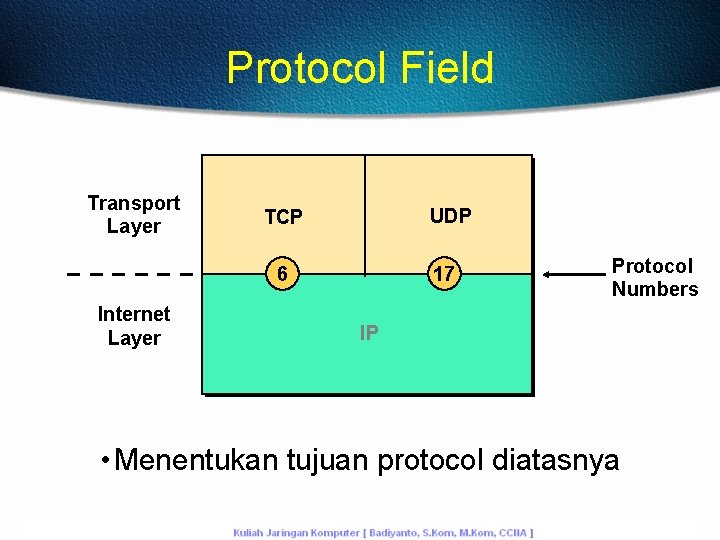 Protocol Field

Transport Layer

TCP

UDP

6

17

Protocol Numbers

Internet Layer

IP

• Menentukan tujuan protocol diatasnya

Kuliah Jaringan Komputer [ Badiyanto, S.Kom, M.Kom, CCNA ]